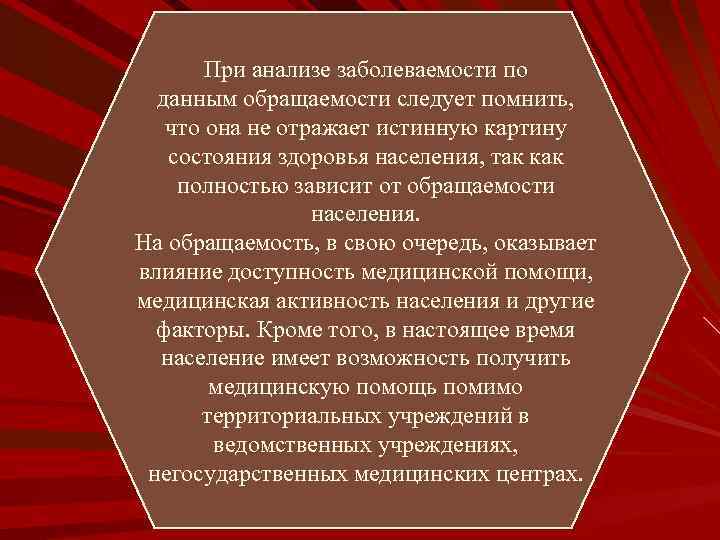 При анализе заболеваемости по данным обращаемости следует помнить, что она не отражает истинную картину состояния здоровья населения, так как полностью зависит от обращаемости населения.
На обращаемость, в свою очередь, оказывает влияние доступность медицинской помощи, медицинская активность населения и другие факторы. Кроме того, в настоящее время население имеет возможность получить медицинскую помощь помимо территориальных учреждений в ведомственных учреждениях, негосударственных медицинских центрах.